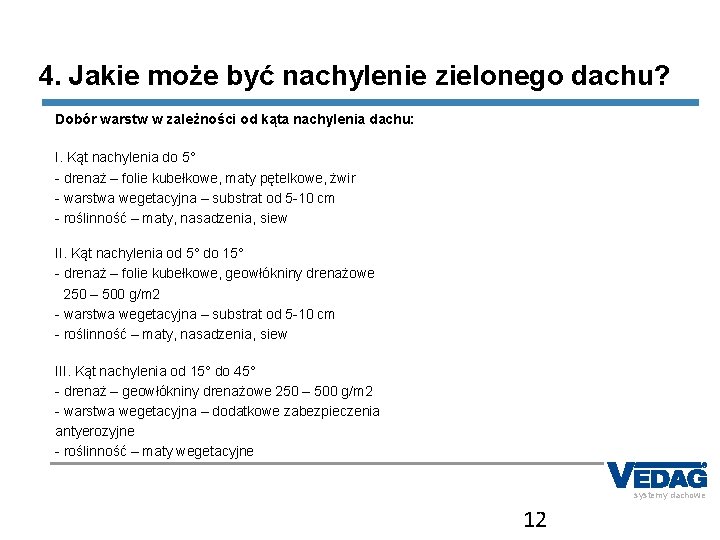 4. Jakie może być nachylenie zielonego dachu?

Dobór warstw w zależności od kąta nachylenia dachu:

I. Kąt nachylenia do 5°
- drenaż – folie kubełkowe, maty pętelkowe, żwir
- warstwa wegetacyjna – substrat od 5-10 cm
- roślinność – maty, nasadzenia, siew

II. Kąt nachylenia od 5° do 15°
- drenaż – folie kubełkowe, geowłókniny drenażowe 250 – 500 g/m2
- warstwa wegetacyjna – substrat od 5-10 cm
- roślinność – maty, nasadzenia, siew

III. Kąt nachylenia od 15° do 45°
- drenaż – geowłókniny drenażowe 250 – 500 g/m2
- warstwa wegetacyjna – dodatkowe zabezpieczenia antyerozyjne
- roślinność – maty wegetacyjne

VEDAG
systemy dachowe

12